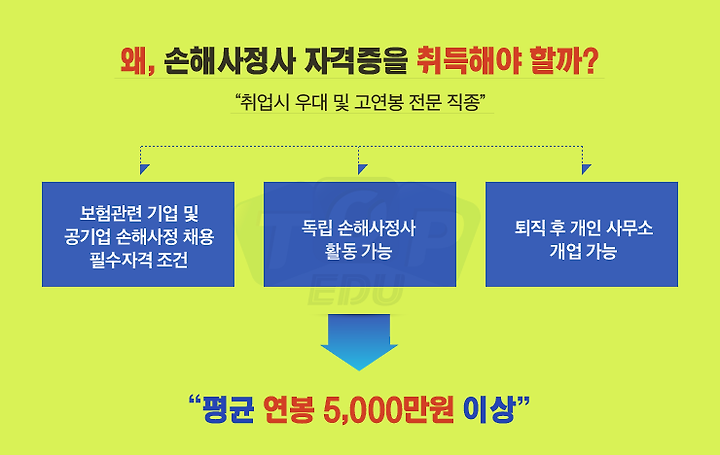 왜, 손해사정사 자격증을 취득해야 할까?

"취업시 우대 및 고연봉 전문 직종"

보험관련 기업 및 공기업 손해사정 채용 필수자격 조건

독립 손해사정사 활동 가능

퇴직 후 개인 사무소 개업 가능

TOP EDU

"평균 연봉 5,000만원 이상"